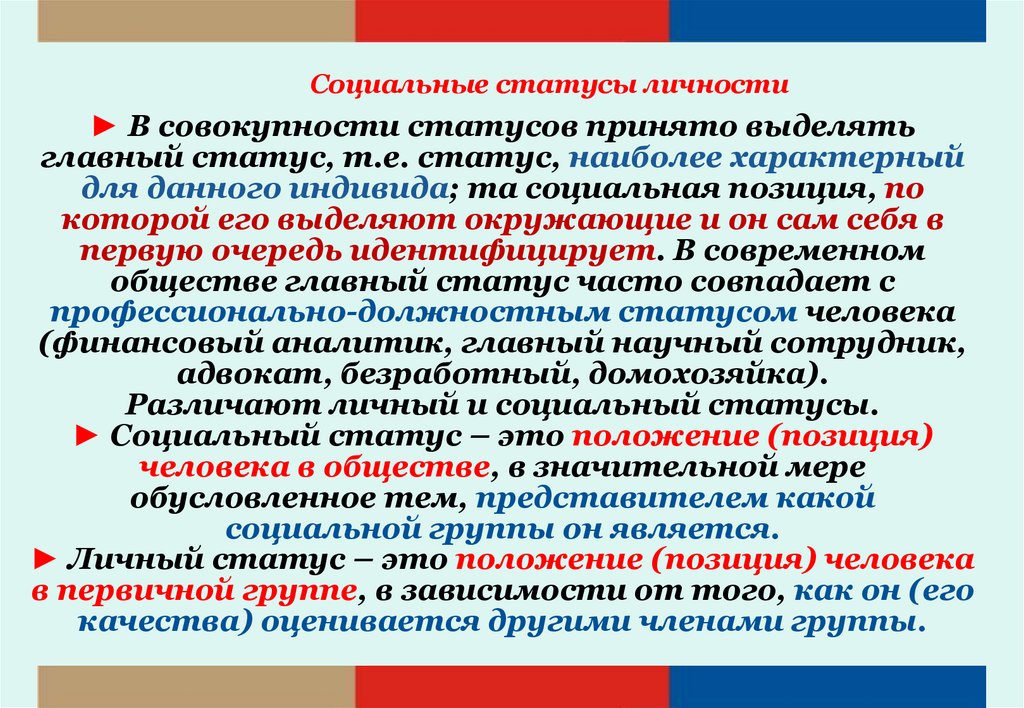 Социальные статусы личности

► В совокупности статусов принято выделять главный статус, т.е. статус, наиболее характерный для данного индивида; та социальная позиция, по которой его выделяют окружающие и он сам себя в первую очередь идентифицирует. В современном обществе главный статус часто совпадает с профессионально-должностным статусом человека (финансовый аналитик, главный научный сотрудник, адвокат, безработный, домохозяйка).
Различают личный и социальный статусы.
► Социальный статус – это положение (позиция) человека в обществе, в значительной мере обусловленное тем, представителем какой социальной группы он является.
► Личный статус – это положение (позиция) человека в первичной группе, в зависимости от того, как он (его качества) оценивается другими членами группы.